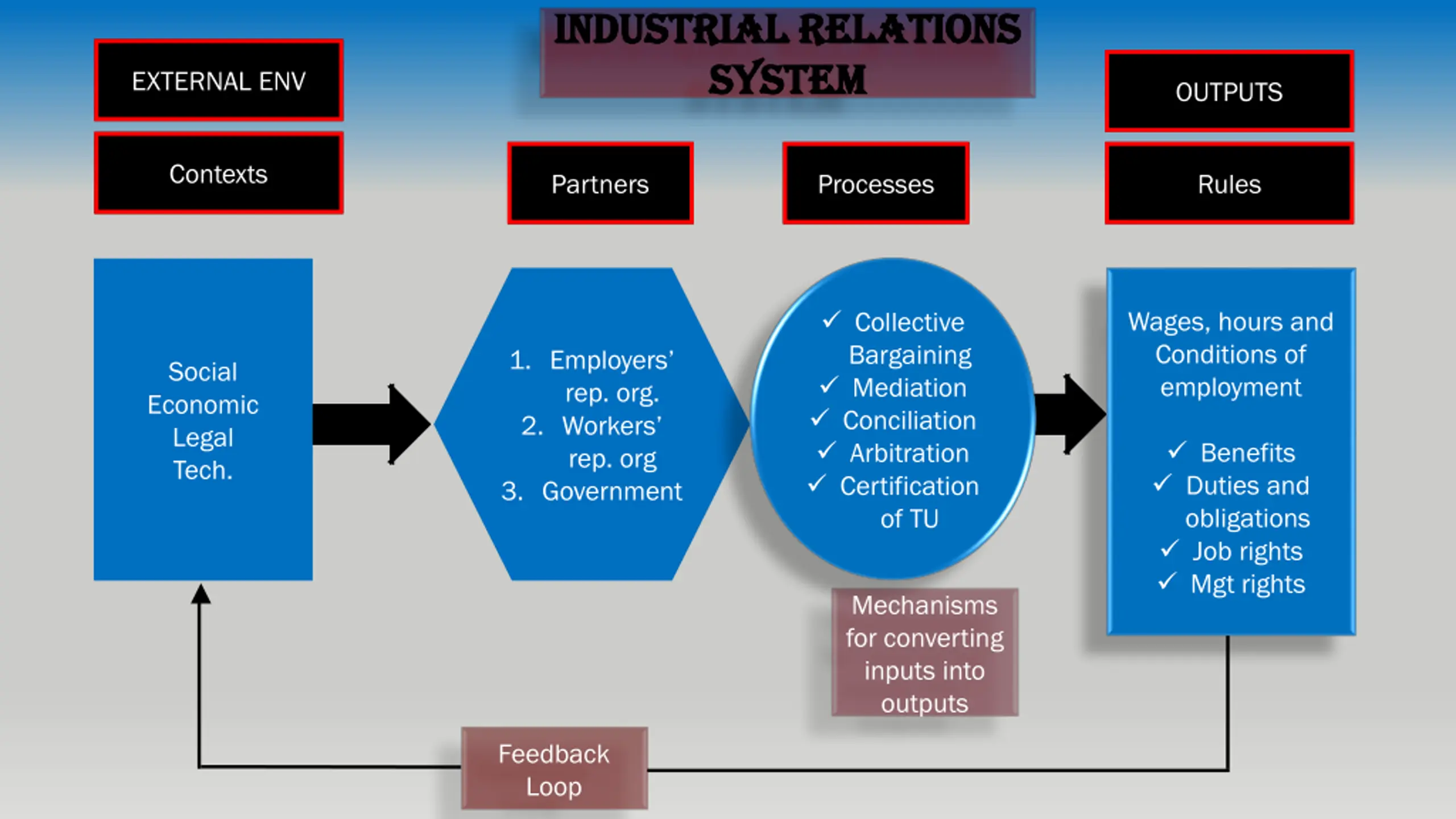 INDUSTRIAL RELATIONS SYSTEM

EXTERNAL ENV

Contexts

Partners

Processes

OUTPUTS

Rules

Social
Economic
Legal
Tech.

1. Employers' rep. org.
2. Workers' rep. org
3. Government

✓ Collective Bargaining
✓ Mediation
✓ Conciliation
✓ Arbitration
✓ Certification of TU

Wages, hours and Conditions of employment

✓ Benefits
✓ Duties and obligations
✓ Job rights
✓ Mgt rights

Mechanisms for converting inputs into outputs

Feedback Loop